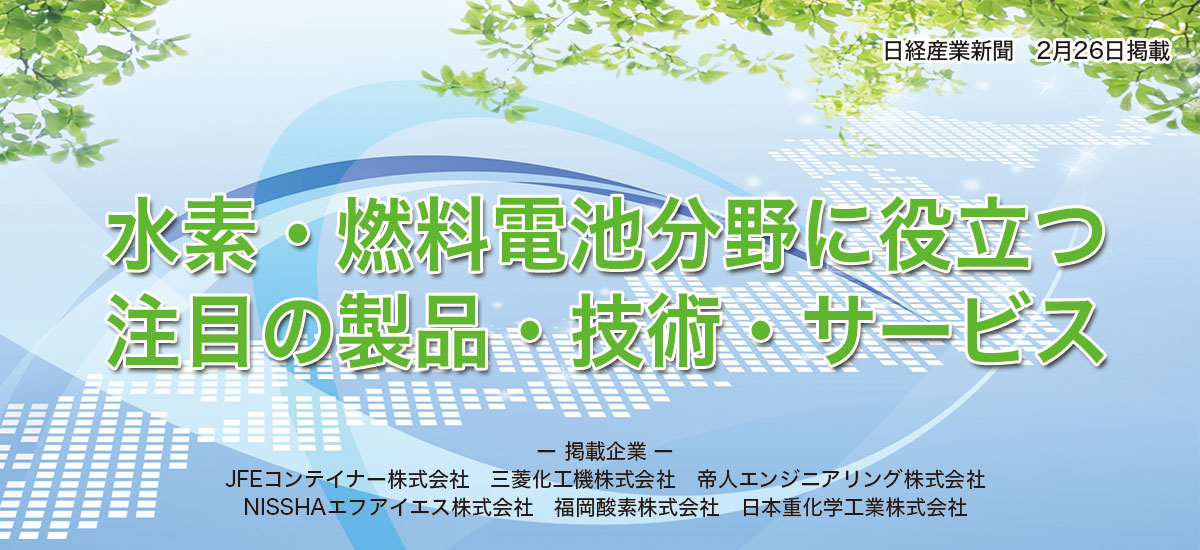 日経産業新聞　2月26日掲載

水素・燃料電池分野に役立つ
注目の製品・技術・サービス

ー 掲載企業 ー
JFEコンテイナー株式会社　三菱化工機株式会社　帝人エンジニアリング株式会社
NISSHAエフアイエス株式会社　福岡酸素株式会社　日本重化学工業株式会社